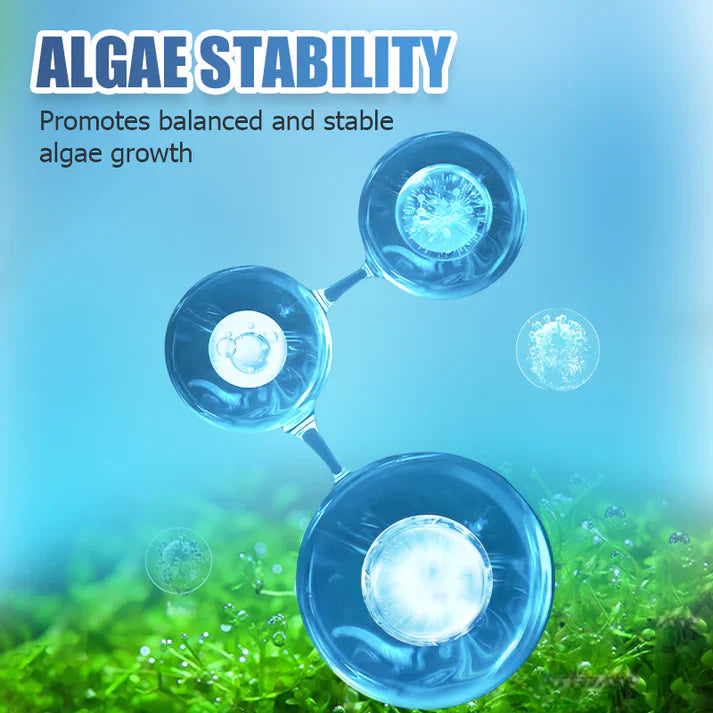 ALGAE STABILITY

Promotes balanced and stable algae growth